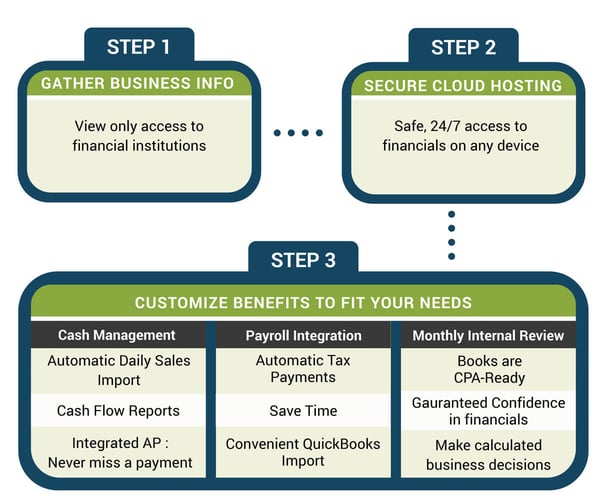 STEP 1

GATHER BUSINESS INFO

View only access to financial institutions

STEP 2

SECURE CLOUD HOSTING

Safe, 24/7 access to financials on any device

STEP 3

CUSTOMIZE BENEFITS TO FIT YOUR NEEDS

| Cash Management | Payroll Integration | Monthly Internal Review |
|---|---|---|
| Automatic Daily Sales Import | Automatic Tax Payments | Books are CPA-Ready |
| Cash Flow Reports | Save Time | Gauranteed Confidence in financials |
| Integrated AP : Never miss a payment | Convenient QuickBooks Import | Make calculated business decisions |